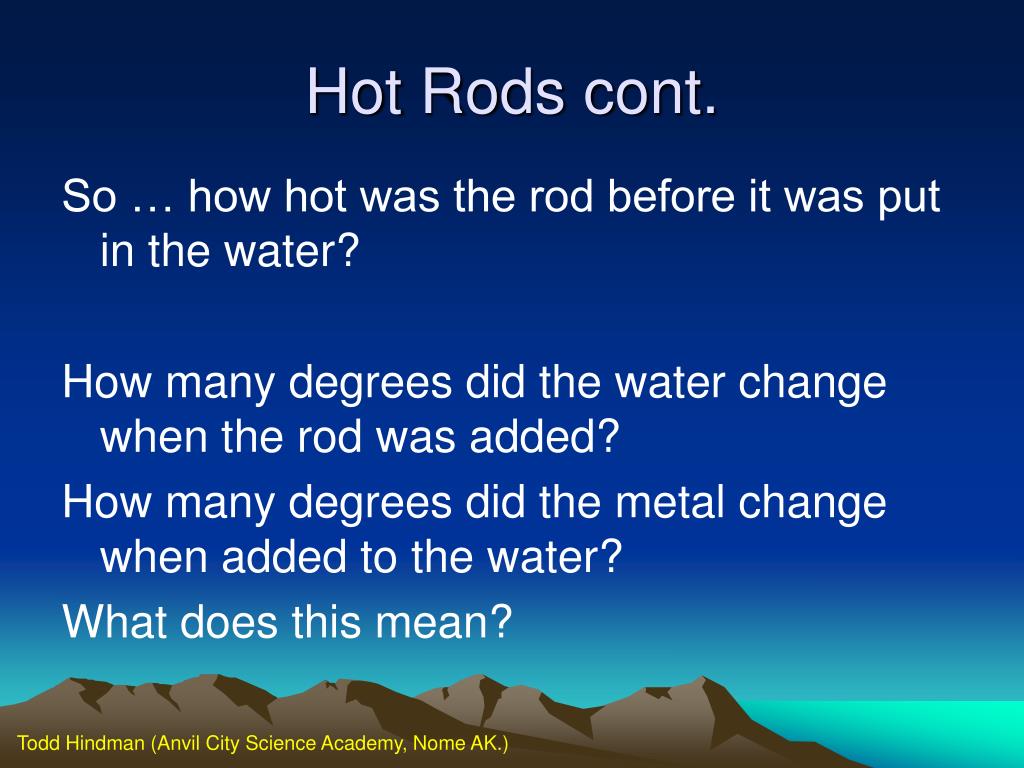 Hot Rods cont.

So … how hot was the rod before it was put in the water?

How many degrees did the water change when the rod was added?

How many degrees did the metal change when added to the water?

What does this mean?

Todd Hindman (Anvil City Science Academy, Nome AK.)